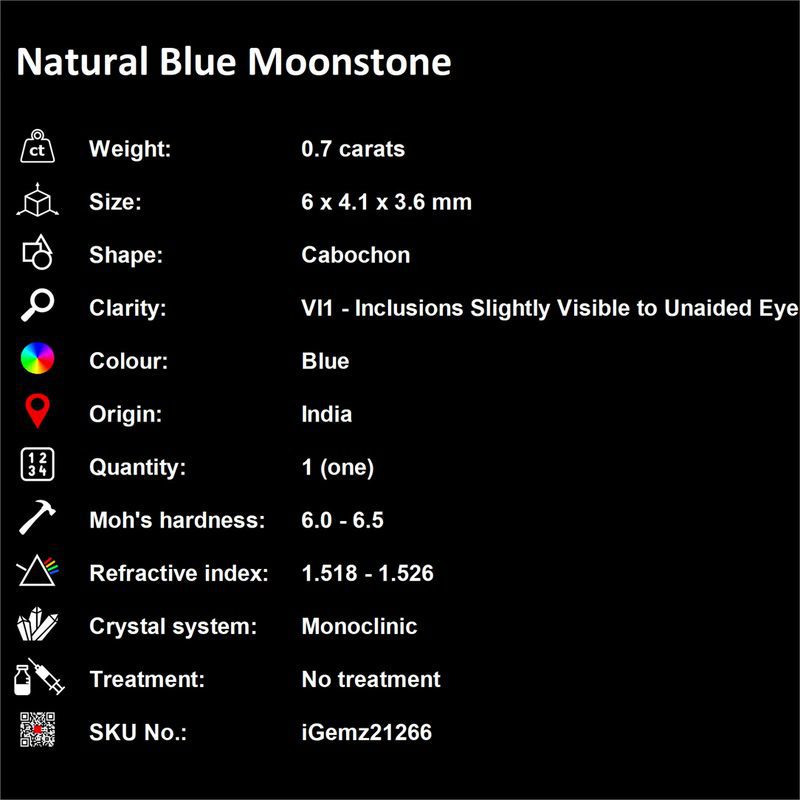 Natural Blue Moonstone

| | | |
|---|---|---|
| ct | Weight: | 0.7 carats |
| | Size: | 6 x 4.1 x 3.6 mm |
| | Shape: | Cabochon |
| | Clarity: | VI1 - Inclusions Slightly Visible to Unaided Eye |
| | Colour: | Blue |
| | Origin: | India |
| 1 2 3 4 | Quantity: | 1 (one) |
| | Moh's hardness: | 6.0 - 6.5 |
| | Refractive index: | 1.518 - 1.526 |
| | Crystal system: | Monoclinic |
| | Treatment: | No treatment |
| | SKU No.: | iGemz21266 |